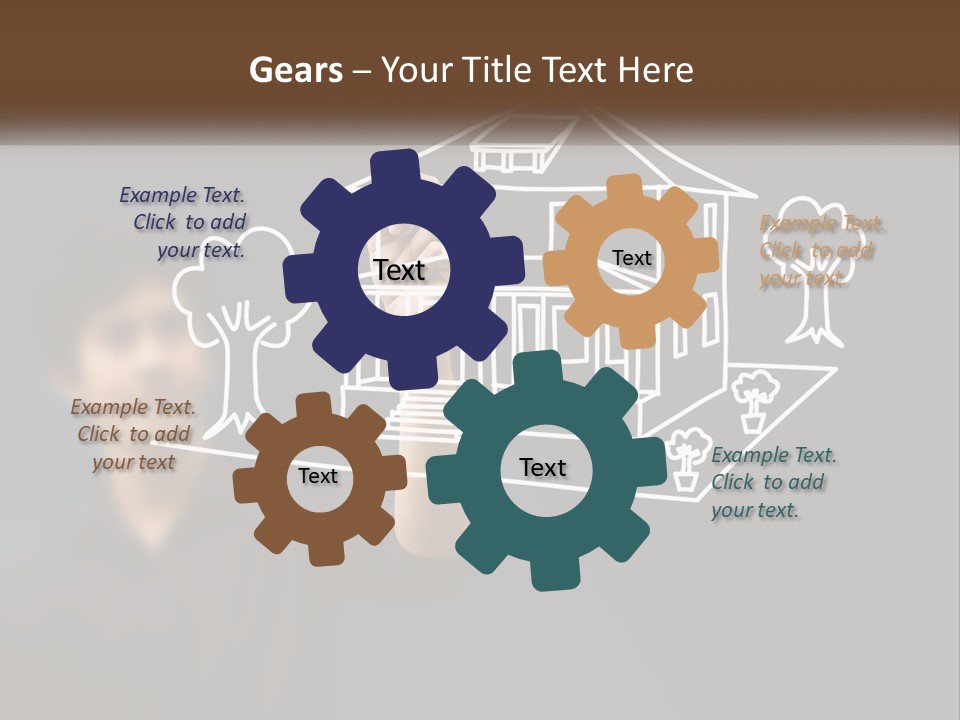 Gears – Your Title Text Here

Example Text. Click to add your text.

Text

Text

Example Text. Click to add your text.

Example Text. Click to add your text

Text

Text

Example Text. Click to add your text.